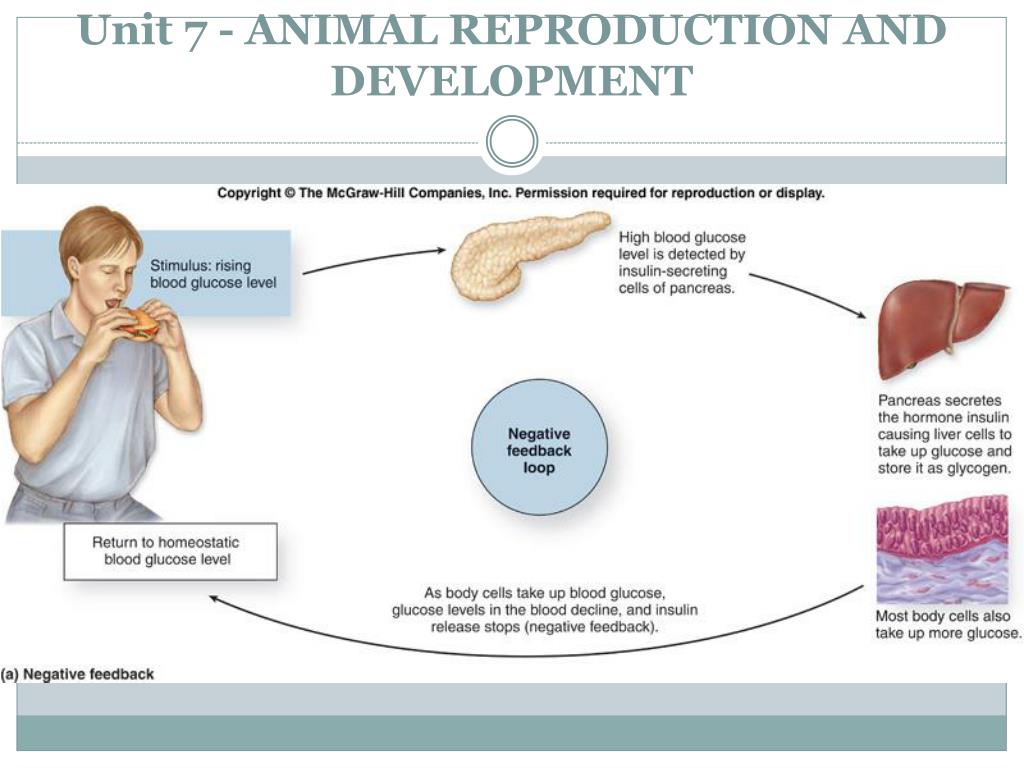 Unit 7 - ANIMAL REPRODUCTION AND DEVELOPMENT

Copyright © The McGraw-Hill Companies, Inc. Permission required for reproduction or display.

Stimulus: rising blood glucose level

High blood glucose level is detected by insulin-secreting cells of pancreas.

Pancreas secretes the hormone insulin causing liver cells to take up glucose and store it as glycogen.

Negative feedback loop

Most body cells also take up more glucose.

As body cells take up blood glucose, glucose levels in the blood decline, and insulin release stops (negative feedback).

Return to homeostatic blood glucose level

(a) Negative feedback